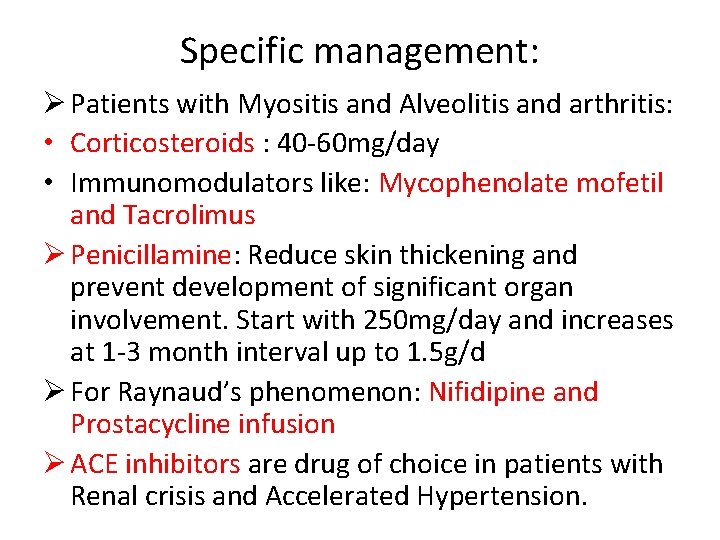 Specific management:

➢ Patients with Myositis and Alveolitis and arthritis:

• Corticosteroids : 40-60mg/day

• Immunomodulators like: Mycophenolate mofetil and Tacrolimus

➢ Penicillamine: Reduce skin thickening and prevent development of significant organ involvement. Start with 250mg/day and increases at 1-3 month interval up to 1.5g/d

➢ For Raynaud's phenomenon: Nifidipine and Prostacycline infusion

➢ ACE inhibitors are drug of choice in patients with Renal crisis and Accelerated Hypertension.